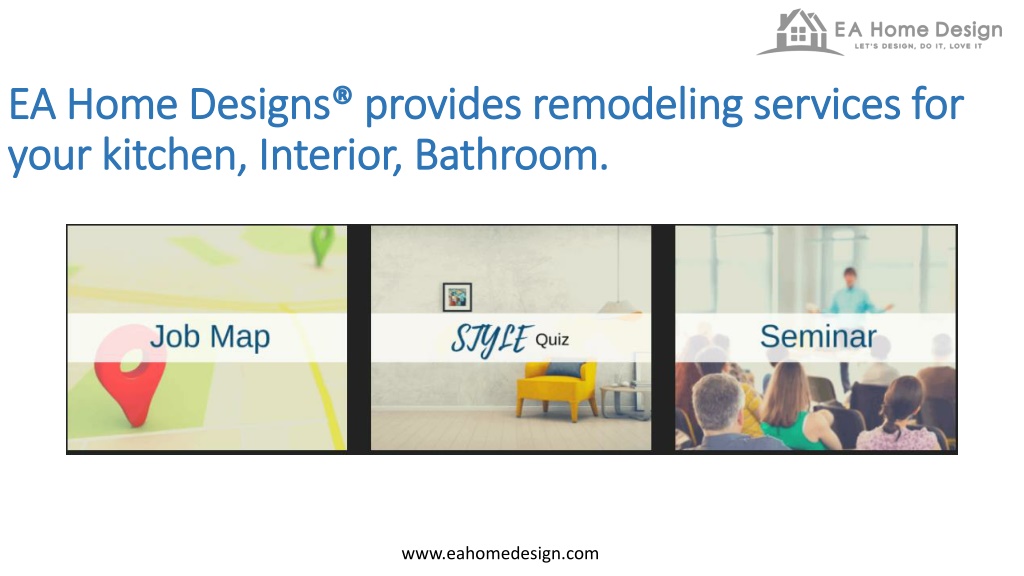 EA Home Design
LET'S DESIGN, DO IT, LOVE IT

EA Home Designs® provides remodeling services for your kitchen, Interior, Bathroom.

Job Map

STYLE Quiz

Seminar

www.eahomedesign.com